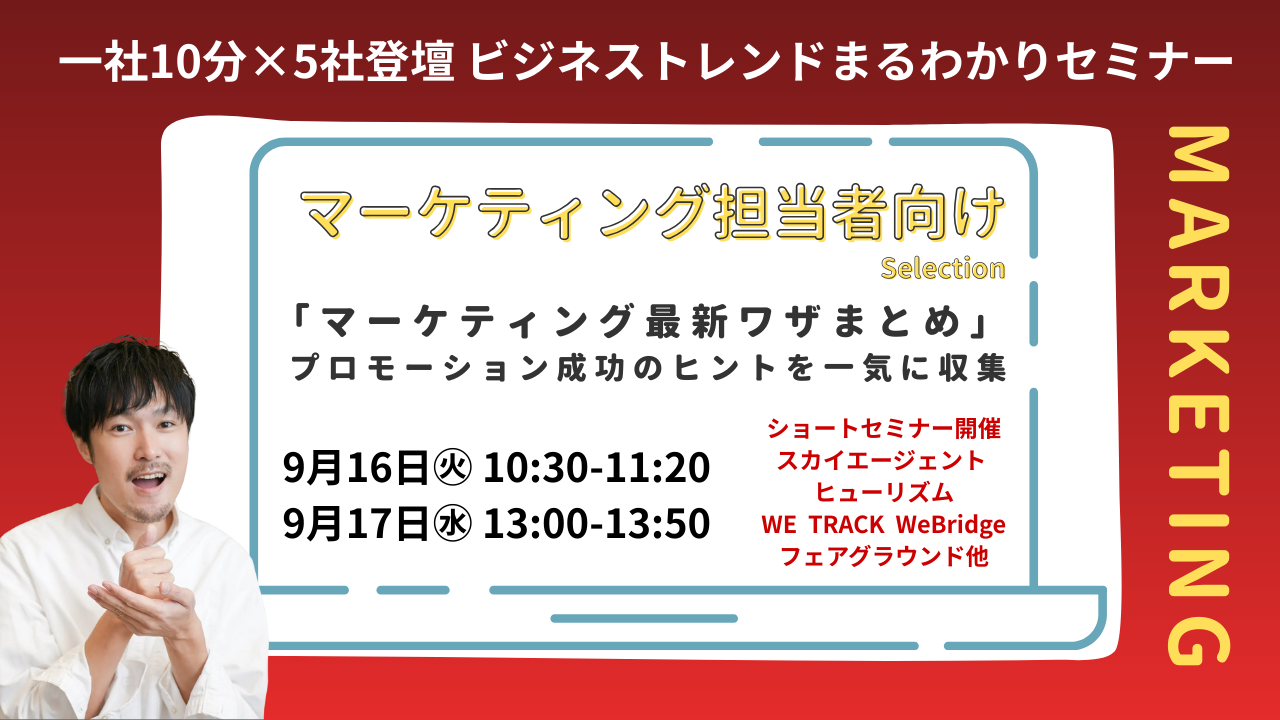 一社10分×5社登壇 ビジネストレンドまるわかりセミナー

マーケティング担当者向け
Selection

「マーケティング最新ワザまとめ」
プロモーション成功のヒントを一気に収集

9月16日㊋ 10:30-11:20
9月17日㊌ 13:00-13:50

ショートセミナー開催
スカイエージェント
ヒューリズム
WE TRACK WeBridge
フェアグラウンド他

MARKETING